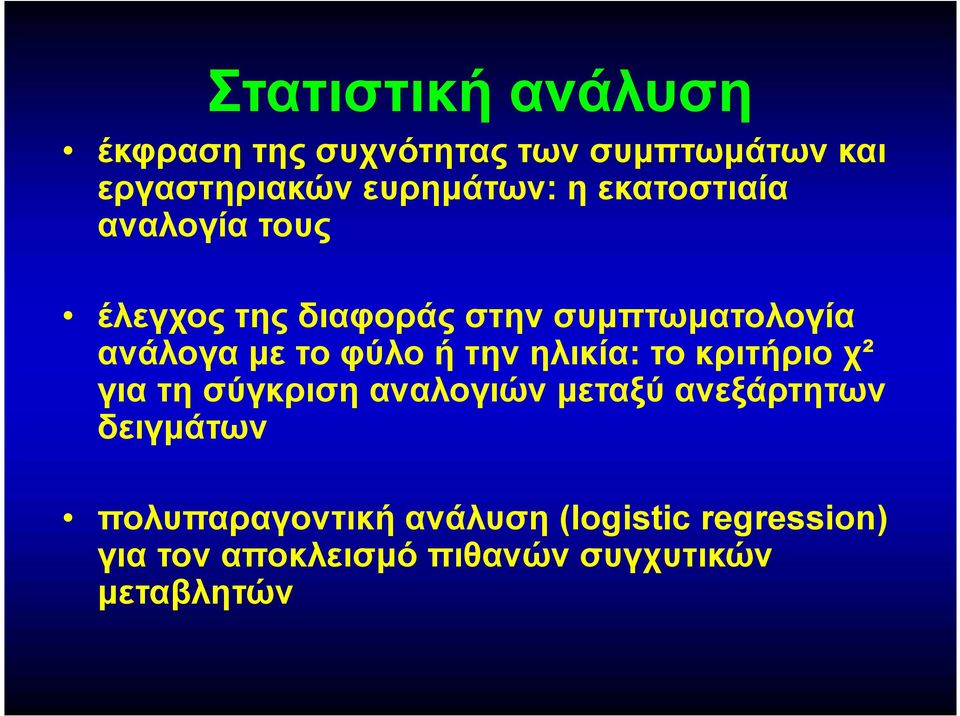 Στατιστική ανάλυση

• έκφραση της συχνότητας των συμπτωμάτων και εργαστηριακών ευρημάτων: η εκατοστιαία αναλογία τους

• έλεγχος της διαφοράς στην συμπτωματολογία ανάλογα με το φύλο ή την ηλικία: το κριτήριο $\chi^2$ για τη σύγκριση αναλογιών μεταξύ ανεξάρτητων δειγμάτων

• πολυπαραγοντική ανάλυση (logistic regression) για τον αποκλεισμό πιθανών συγχυτικών μεταβλητών